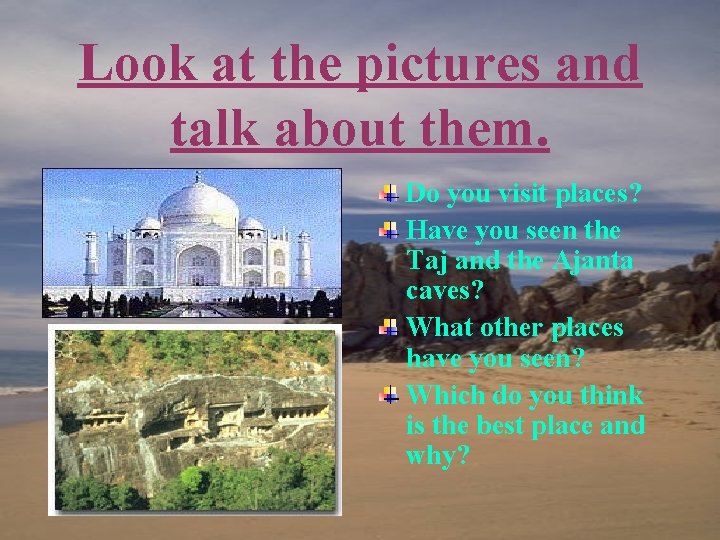 Look at the pictures and talk about them.

Do you visit places?

Have you seen the Taj and the Ajanta caves?

What other places have you seen?

Which do you think is the best place and why?